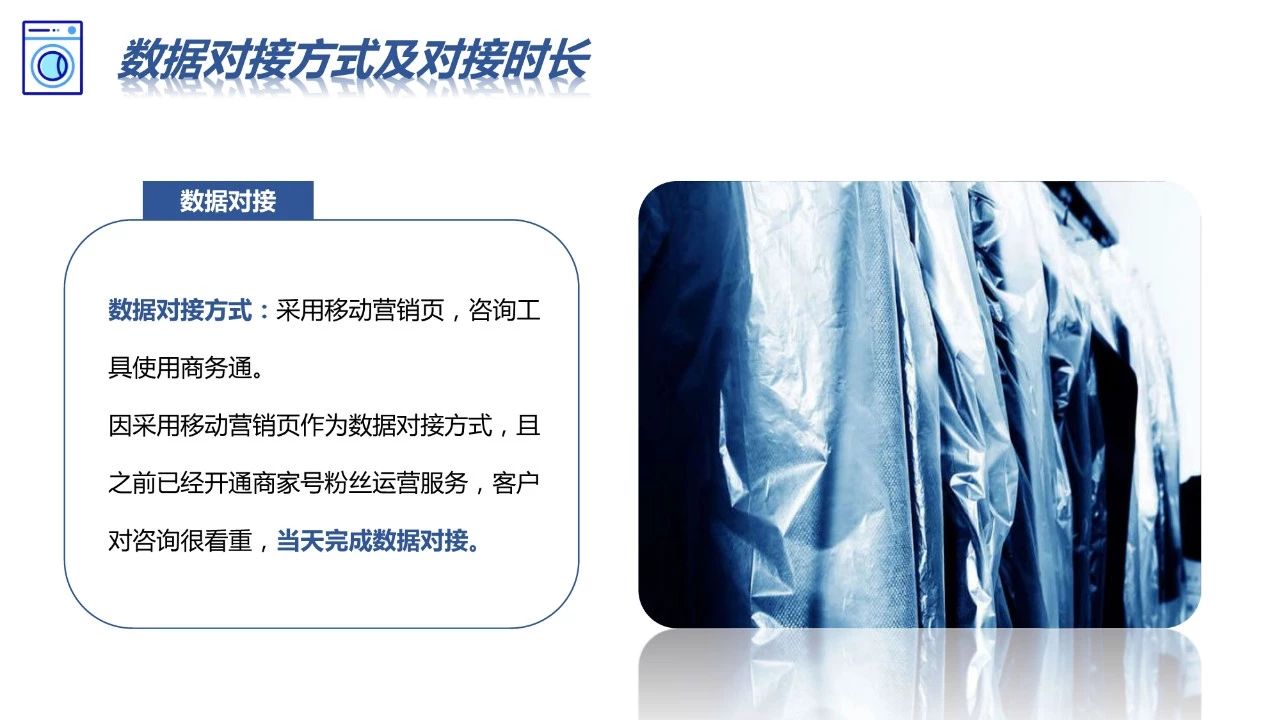 数据对接方式及对接时长

数据对接

数据对接方式：采用移动营销页，咨询工具使用商务通。

因采用移动营销页作为数据对接方式，且之前已经开通商家号粉丝运营服务，客户对咨询很看重，当天完成数据对接。